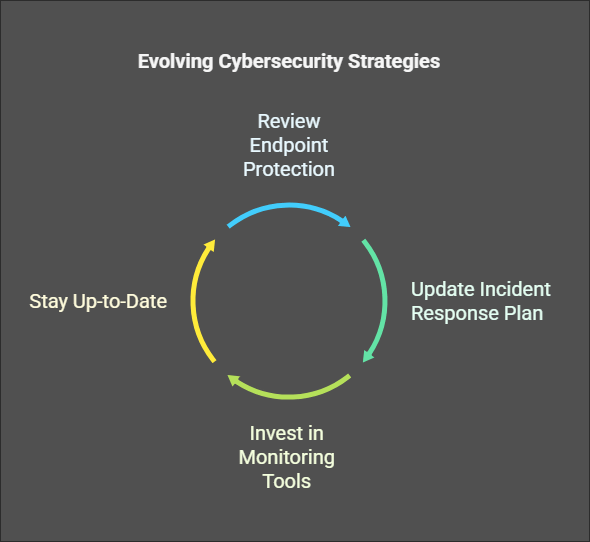 Evolving Cybersecurity Strategies

Review Endpoint Protection

Update Incident Response Plan

Invest in Monitoring Tools

Stay Up-to-Date